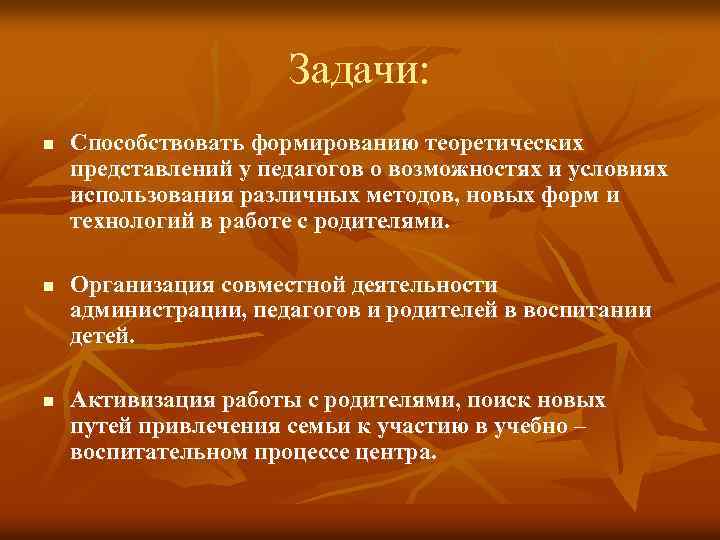 Задачи:

■ Способствовать формированию теоретических представлений у педагогов о возможностях и условиях использования различных методов, новых форм и технологий в работе с родителями.

■ Организация совместной деятельности администрации, педагогов и родителей в воспитании детей.

■ Активизация работы с родителями, поиск новых путей привлечения семьи к участию в учебно – воспитательном процессе центра.